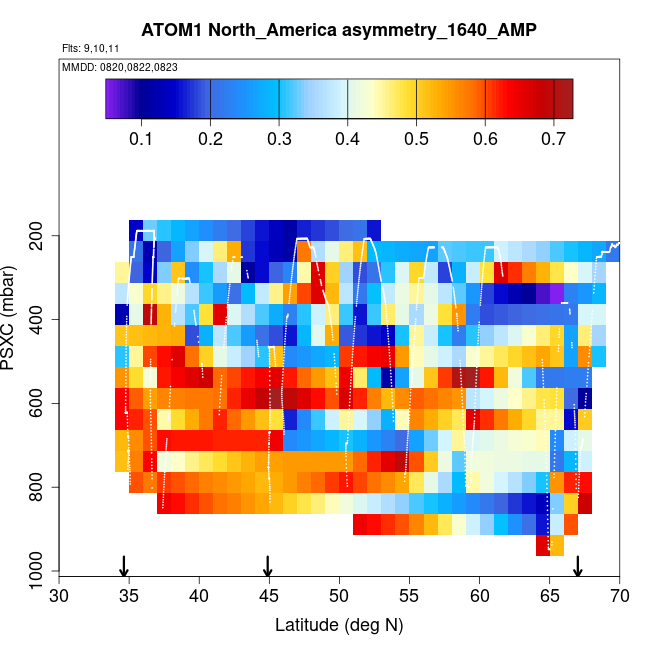 ATOM1 North_America asymmetry_1640_AMP

Flts: 9,10,11

MMDD: 0820,0822,0823

0.1
0.2
0.3
0.4
0.5
0.6
0.7

PSXC (mbar)

200
400
600
800
1000

30
35
40
45
50
55
60
65
70

Latitude (deg N)